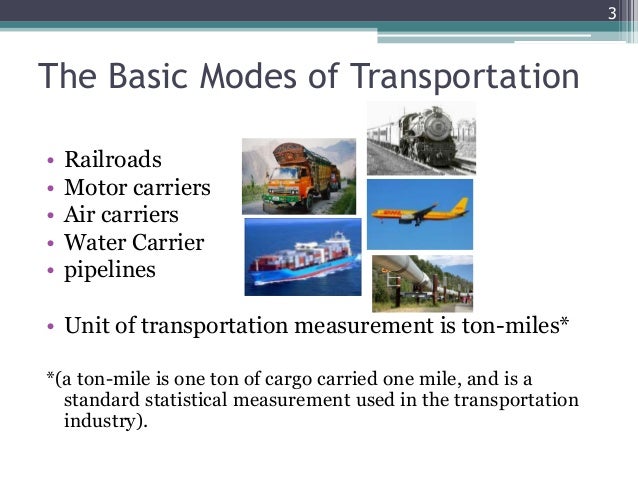 3

The Basic Modes of Transportation

• Railroads
• Motor carriers
• Air carriers
• Water Carrier
• pipelines

DHL

• Unit of transportation measurement is ton-miles*

*(a ton-mile is one ton of cargo carried one mile, and is a standard statistical measurement used in the transportation industry).